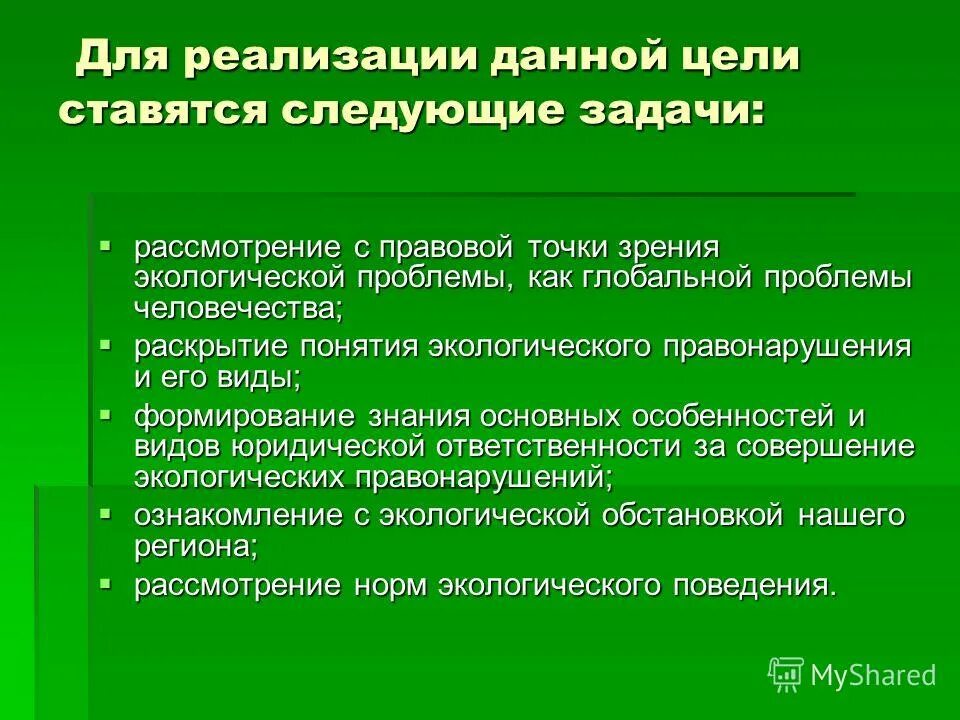 Для реализации данной цели ставятся следующие задачи:

▪ рассмотрение с правовой точки зрения экологической проблемы, как глобальной проблемы человечества;
▪ раскрытие понятия экологического правонарушения и его виды;
▪ формирование знания основных особенностей и видов юридической ответственности за совершение экологических правонарушений;
▪ ознакомление с экологической обстановкой нашего региона;
▪ рассмотрение норм экологического поведения.

MyShared